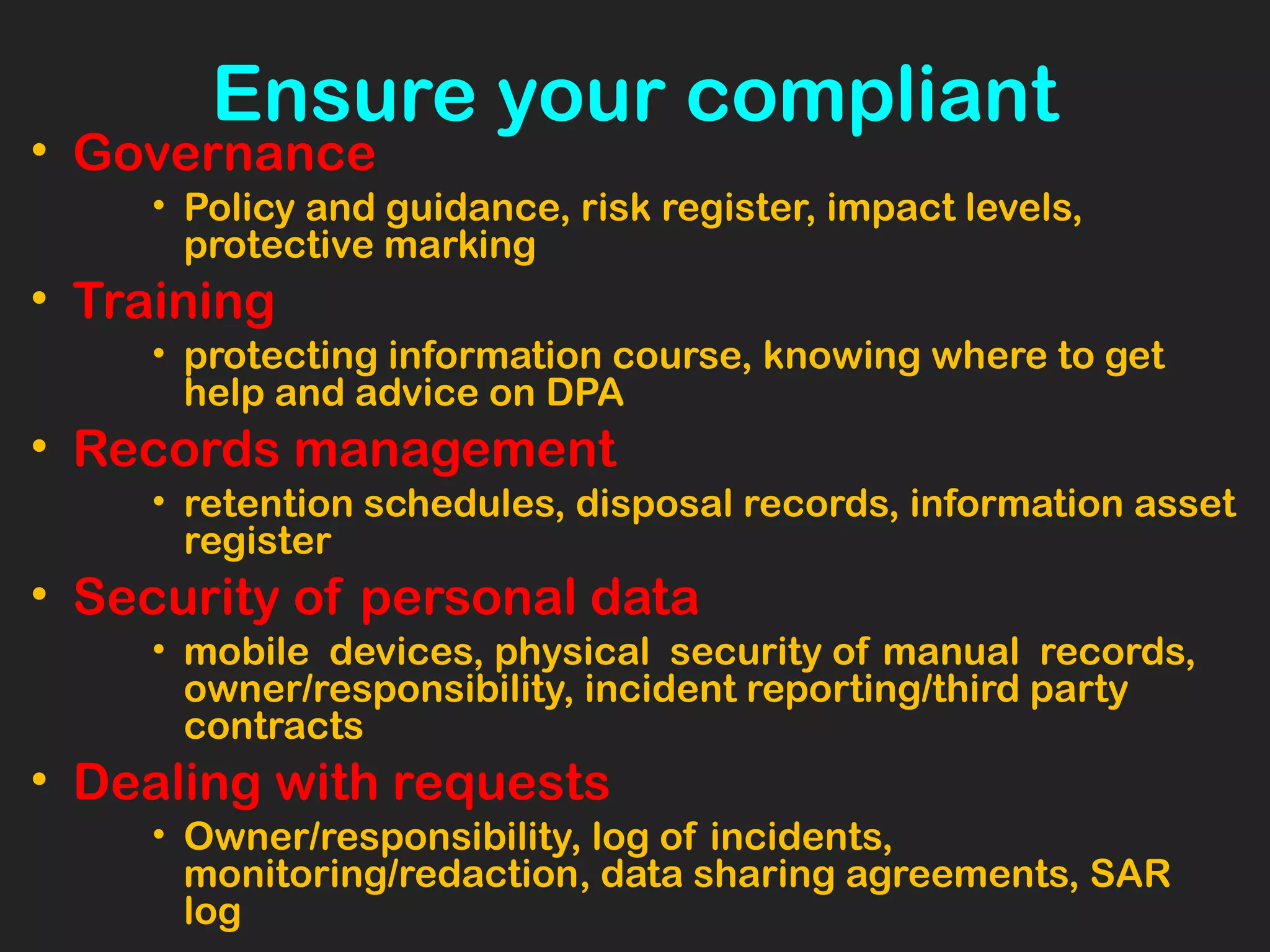 Ensure your compliant

• Governance
  • Policy and guidance, risk register, impact levels, protective marking
• Training
  • protecting information course, knowing where to get help and advice on DPA
• Records management
  • retention schedules, disposal records, information asset register
• Security of personal data
  • mobile devices, physical security of manual records, owner/responsibility, incident reporting/third party contracts
• Dealing with requests
  • Owner/responsibility, log of incidents, monitoring/redaction, data sharing agreements, SAR log